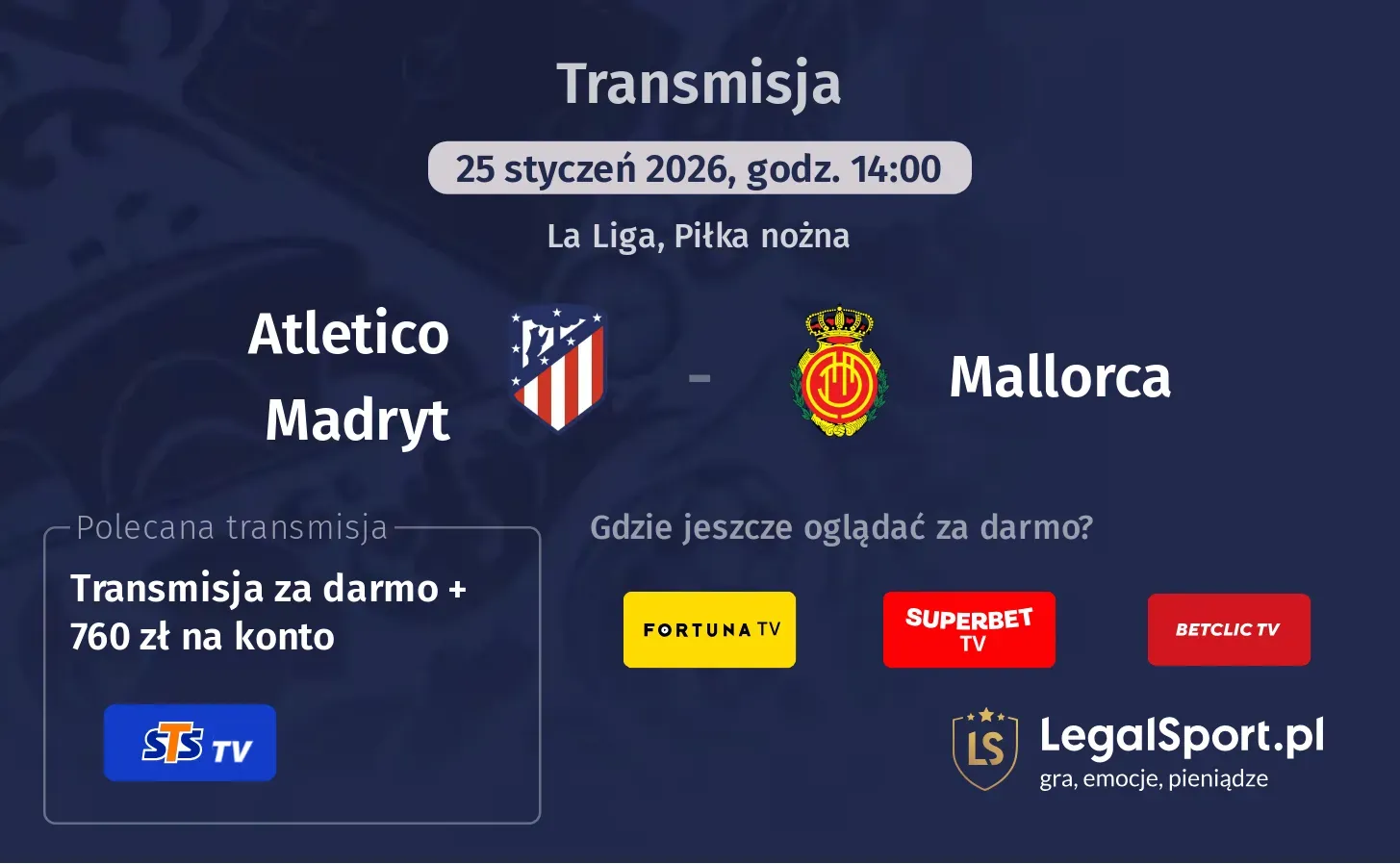 Transmisja

25 styczeń 2026, godz. 14:00

La Liga, Piłka nożna

Atletico Madryt - Mallorca

Polecana transmisja

Transmisja za darmo + 760 zł na konto

STS TV

Gdzie jeszcze oglądać za darmo?

FORTUNA TV

SUPERBET TV

BETCLIC TV

LS LegalSport.pl
gra, emocje, pieniądze